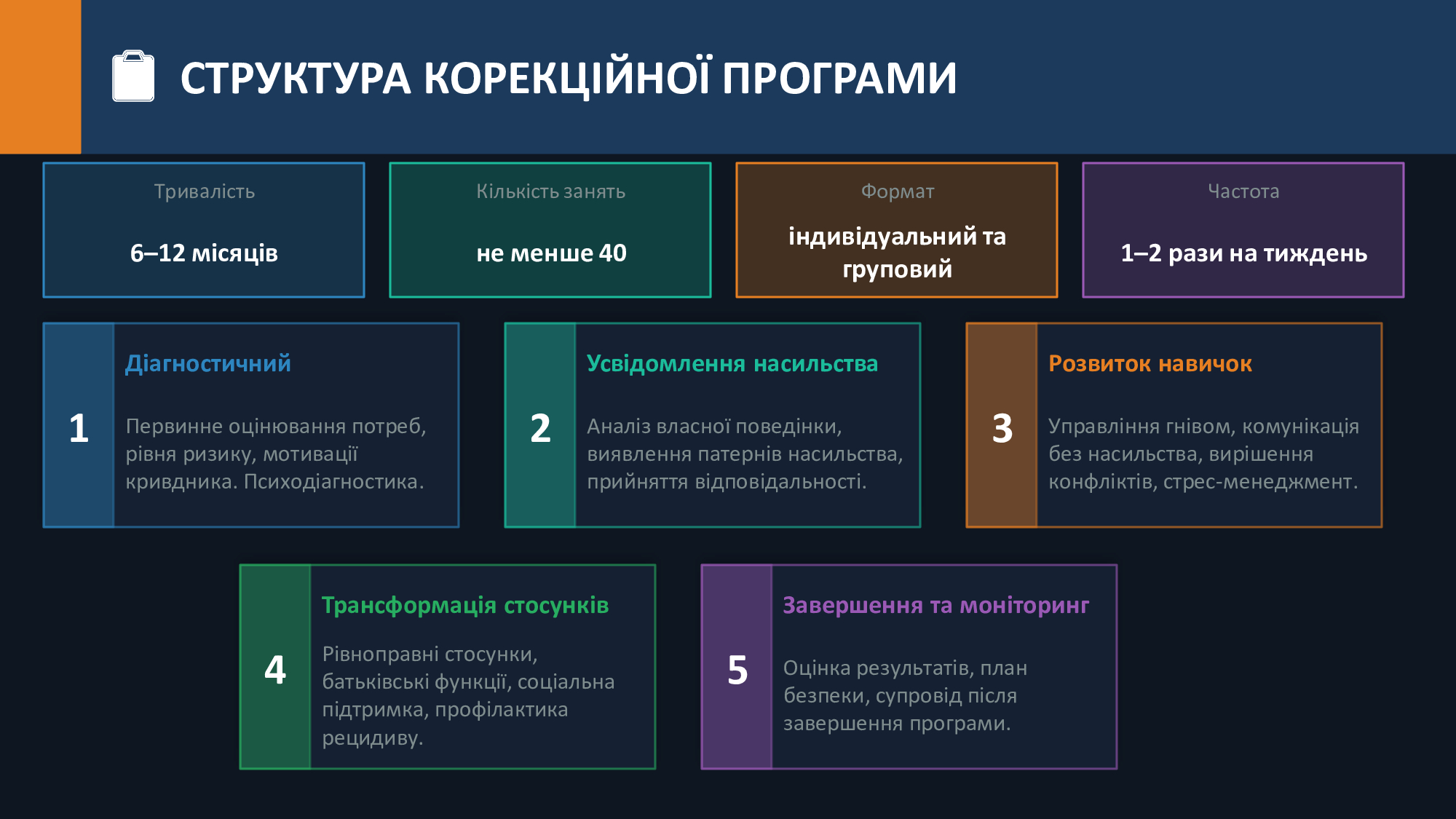 СТРУКТУРА КОРЕКЦІЙНОЇ ПРОГРАМИ

Тривалість

6–12 місяців

Кількість занять

не менше 40

Формат

індивідуальний та груповий

Частота

1–2 рази на тиждень

1

Діагностичний

Первинне оцінювання потреб, рівня ризику, мотивації кривдника. Психодіагностика.

2

Усвідомлення насильства

Аналіз власної поведінки, виявлення патернів насильства, прийняття відповідальності.

3

Розвиток навичок

Управління гнівом, комунікація без насильства, вирішення конфліктів, стрес-менеджмент.

4

Трансформація стосунків

Рівноправні стосунки, батьківські функції, соціальна підтримка, профілактика рецидиву.

5

Завершення та моніторинг

Оцінка результатів, план безпеки, супровід після завершення програми.